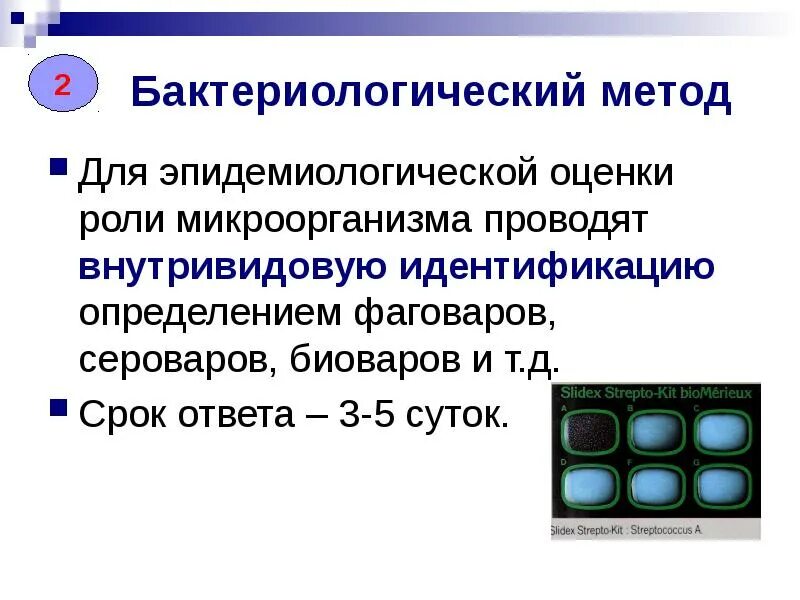 2

Бактериологический метод

Для эпидемиологической оценки роли микроорганизма проводят **внутривидовую идентификацию** определением фаговаров, сероваров, биоваров и т.д.

Срок ответа – 3-5 суток.

Slidex Strepto-Kit bioMérieux

A B C D F G

Slidex Strepto-Kit : Streptococcus A.